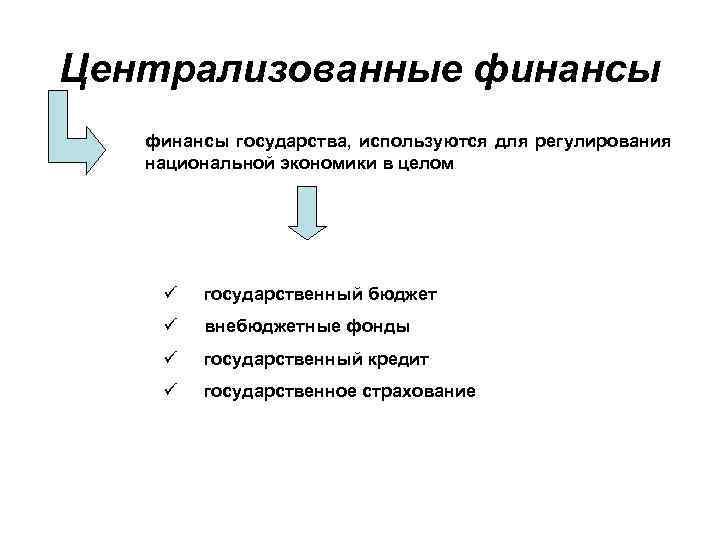 Централизованные финансы

финансы государства, используются для регулирования национальной экономики в целом

✓ государственный бюджет
✓ внебюджетные фонды
✓ государственный кредит
✓ государственное страхование